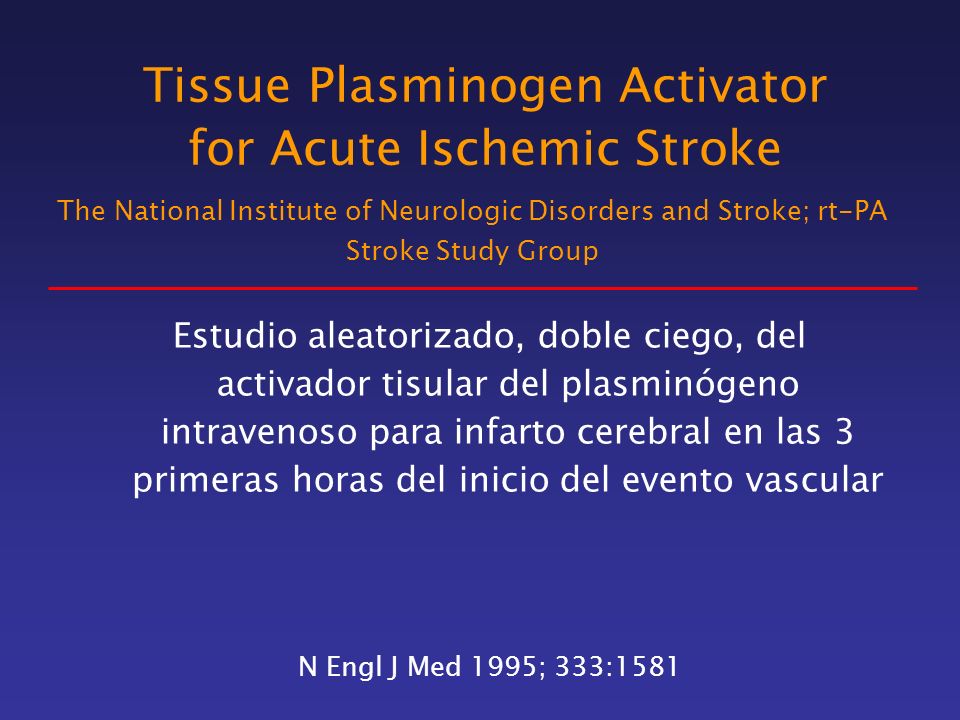 Tissue Plasminogen Activator for Acute Ischemic Stroke

The National Institute of Neurologic Disorders and Stroke; rt-PA Stroke Study Group

Estudio aleatorizado, doble ciego, del activador tisular del plasminógeno intravenoso para infarto cerebral en las 3 primeras horas del inicio del evento vascular

N Engl J Med 1995; 333:1581